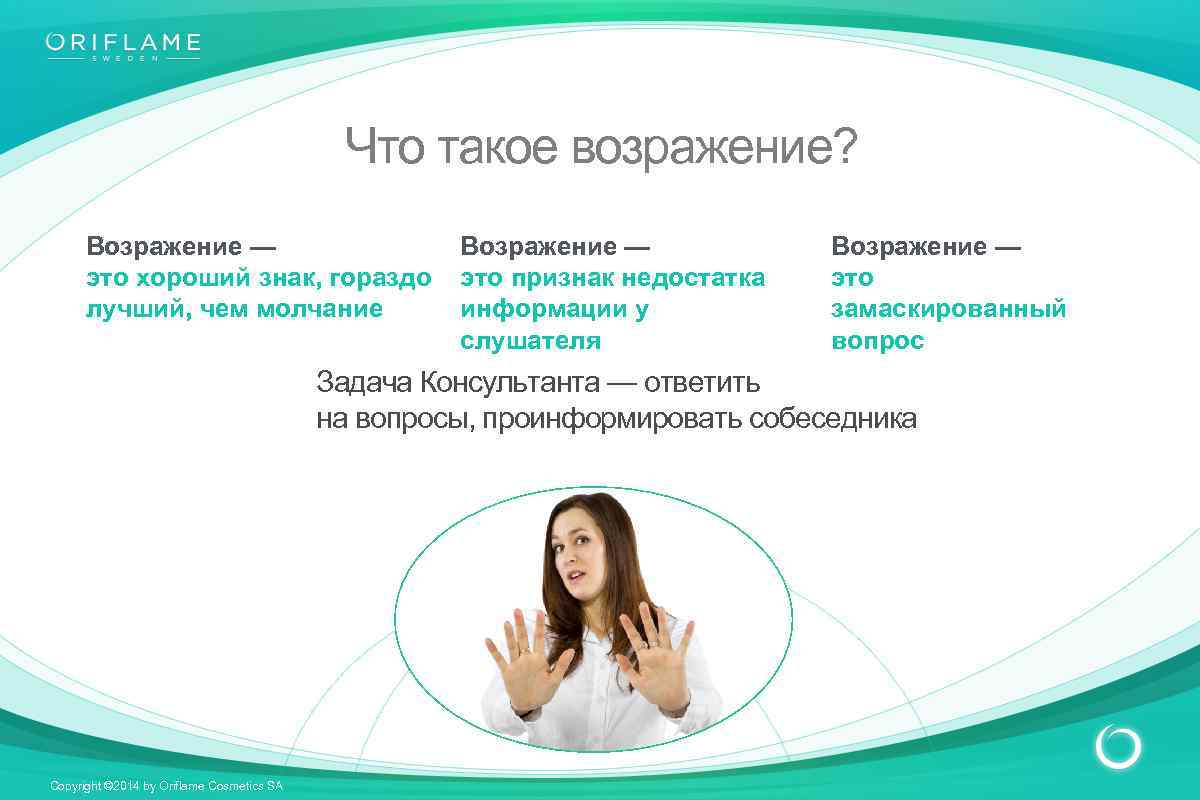 ORIFLAME
SWEDEN

Что такое возражение?

Возражение — это хороший знак, гораздо лучший, чем молчание

Возражение — это признак недостатка информации у слушателя

Возражение — это замаскированный вопрос

Задача Консультанта — ответить на вопросы, проинформировать собеседника

Copyright ©2014 by Oriflame Cosmetics SA